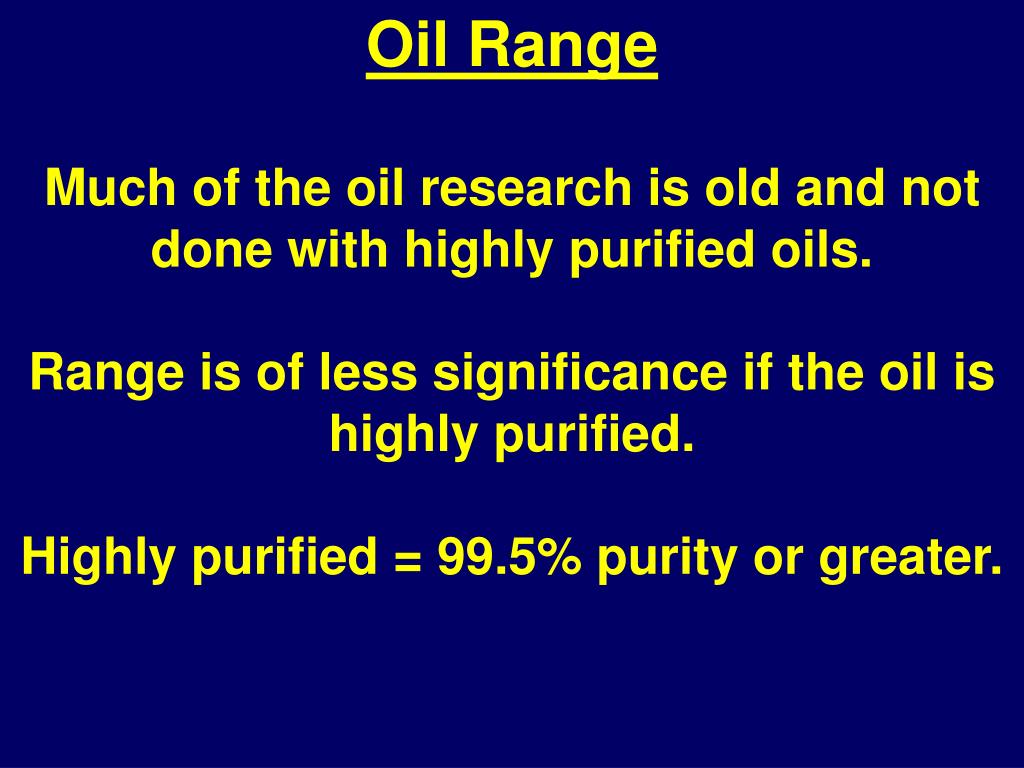 Oil Range

Much of the oil research is old and not done with highly purified oils.

Range is of less significance if the oil is highly purified.

Highly purified = 99.5% purity or greater.